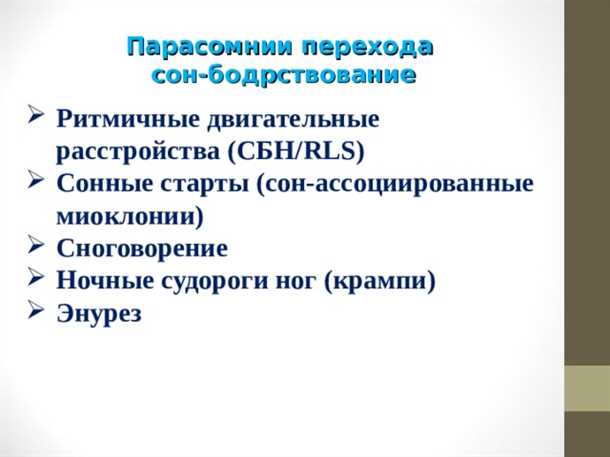 Парасомнии перехода сон-бодрствование

➢ Ритмичные двигательные расстройства (СБН/RLS)
➢ Сонные старты (сон-ассоциированные миоклонии)
➢ Сноговорение
➢ Ночные судороги ног (крампи)
➢ Энурез